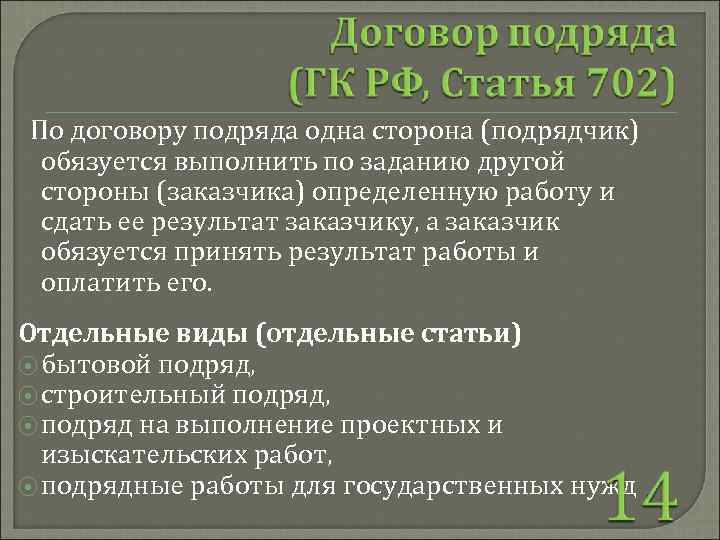 Договор подряда
(ГК РФ, Статья 702)

По договору подряда одна сторона (подрядчик) обязуется выполнить по заданию другой стороны (заказчика) определенную работу и сдать ее результат заказчику, а заказчик обязуется принять результат работы и оплатить его.

Отдельные виды (отдельные статьи)
бытовой подряд,
строительный подряд,
подряд на выполнение проектных и изыскательских работ,
подрядные работы для государственных нужд

14